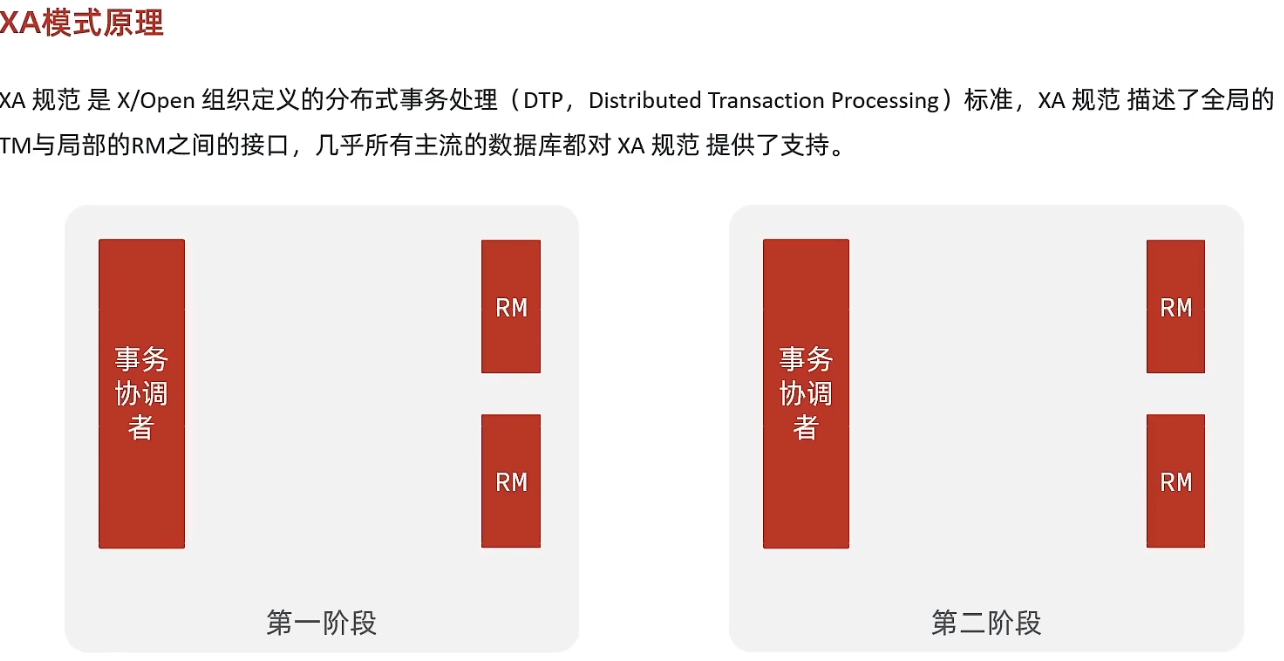 XA模式原理

XA 规范 是 X/Open 组织定义的分布式事务处理（DTP，Distributed Transaction Processing）标准，XA 规范 描述了全局的TM与局部的RM之间的接口，几乎所有主流的数据库都对 XA 规范 提供了支持。

事务协调者

RM

RM

第一阶段

事务协调者

RM

RM

第二阶段